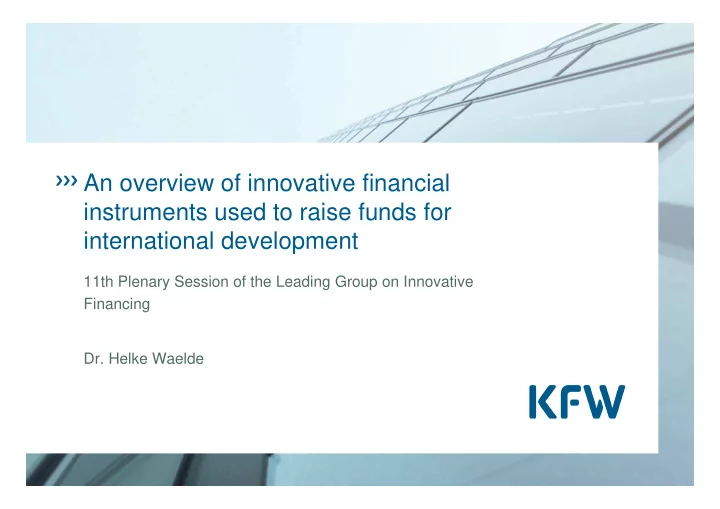 ››› An overview of innovative financial instruments used to raise funds for international development

11th Plenary Session of the Leading Group on Innovative Financing

Dr. Helke Waelde

KFW